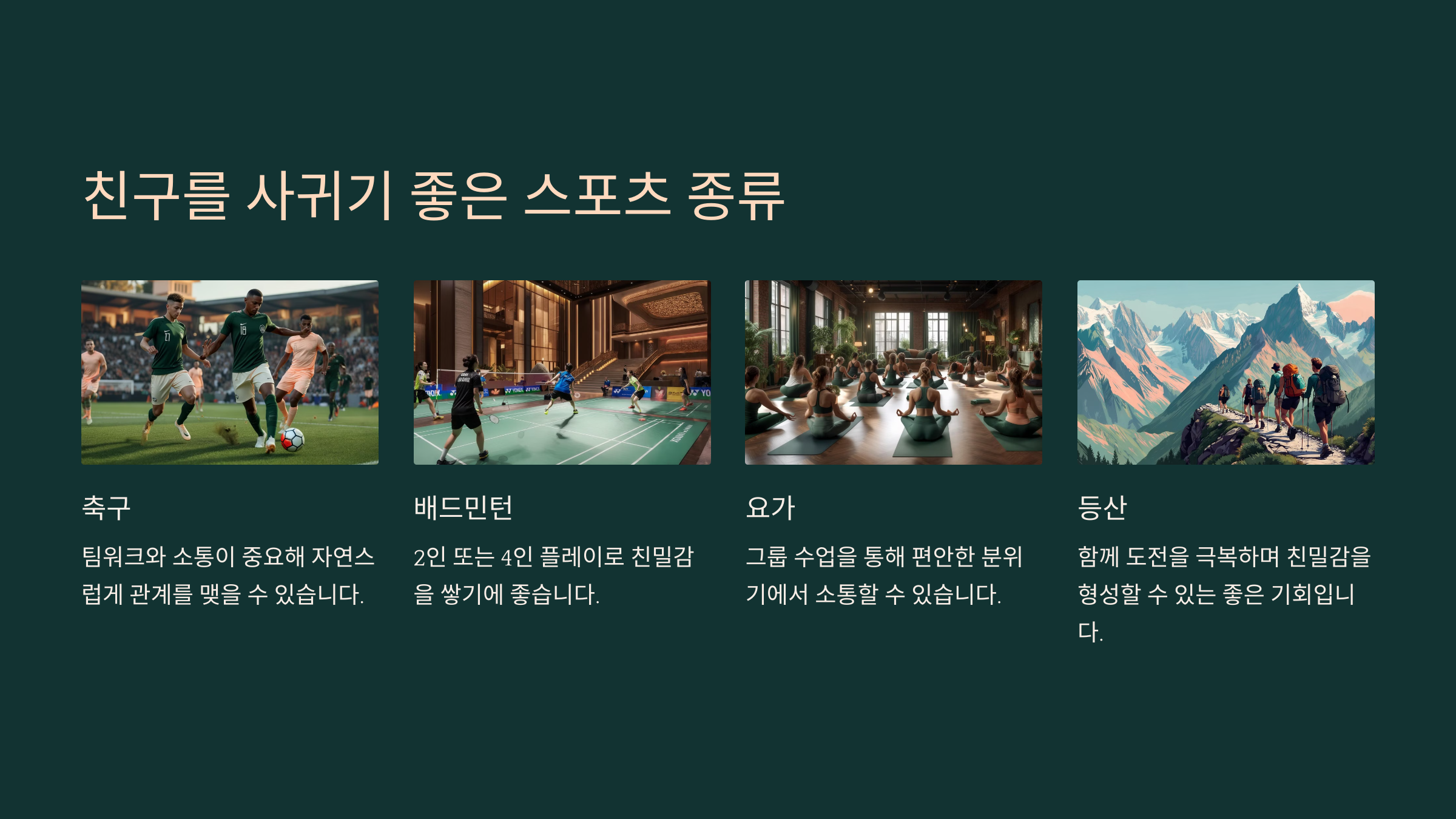 친구를 사귀기 좋은 스포츠 종류

축구

팀워크와 소통이 중요해 자연스럽게 관계를 맺을 수 있습니다.

배드민턴

2인 또는 4인 플레이로 친밀감을 쌓기에 좋습니다.

요가

그룹 수업을 통해 편안한 분위기에서 소통할 수 있습니다.

등산

함께 도전을 극복하며 친밀감을 형성할 수 있는 좋은 기회입니다.